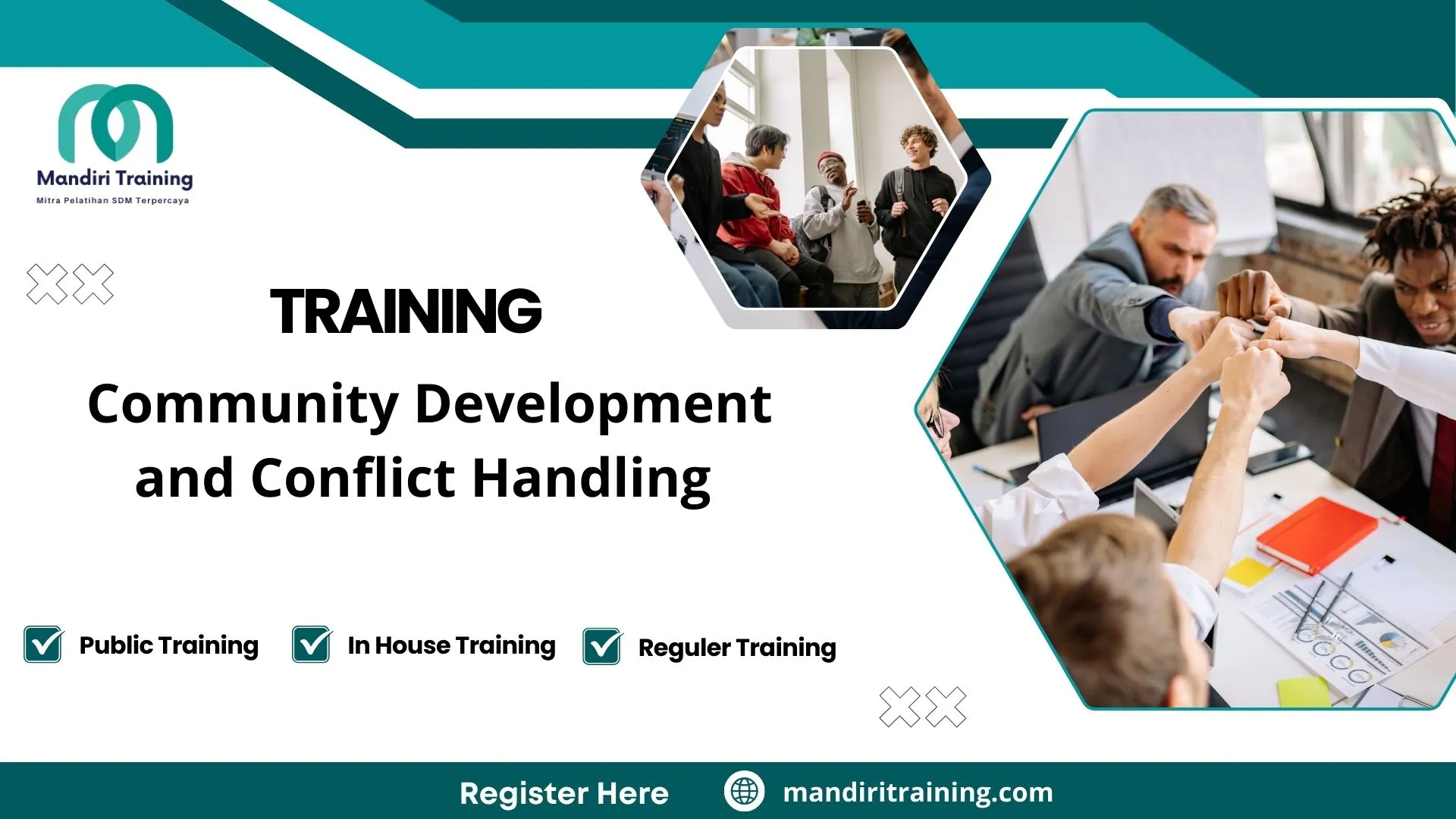 Mandiri Training
Mitra Pelatihan SDM Terpercaya

TRAINING

Community Development and Conflict Handling

Public Training
In House Training
Reguler Training

Register Here
mandiritraining.com